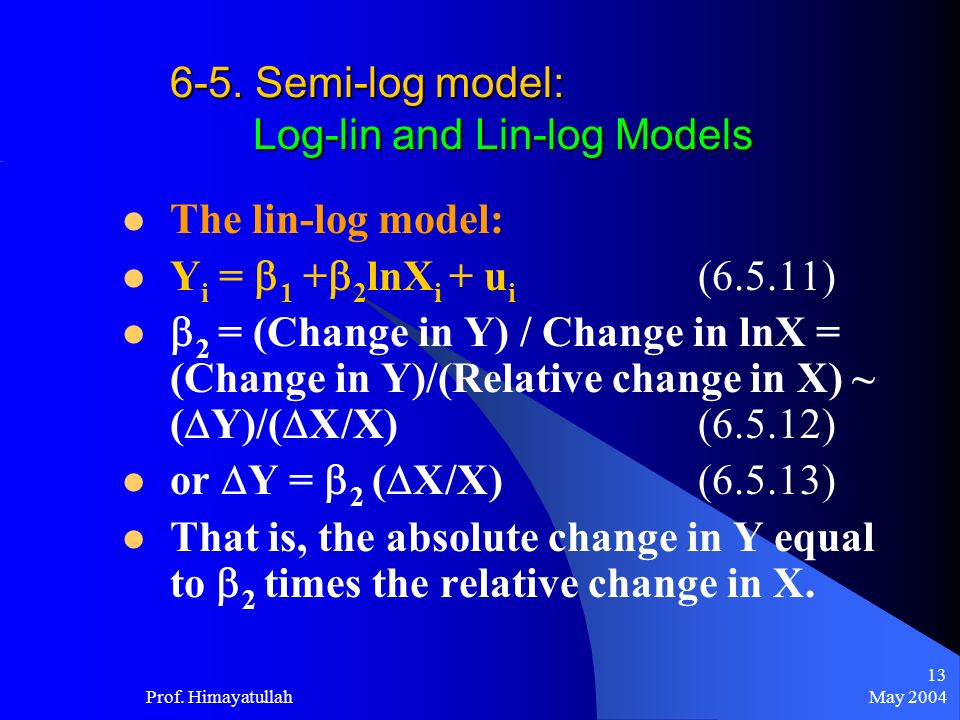 6-5. Semi-log model:
Log-lin and Lin-log Models

- The lin-log model:
- $Y_i = \beta_1 + \beta_2 \ln X_i + u_i$ (6.5.11)
- $\beta_2$ = (Change in Y) / Change in lnX = (Change in Y)/(Relative change in X) ~ $(\Delta Y)/(\Delta X/X)$ (6.5.12)
- or $\Delta Y = \beta_2 (\Delta X/X)$ (6.5.13)
- That is, the absolute change in Y equal to $\beta_2$ times the relative change in X.

Prof. Himayatullah
13
May 2004